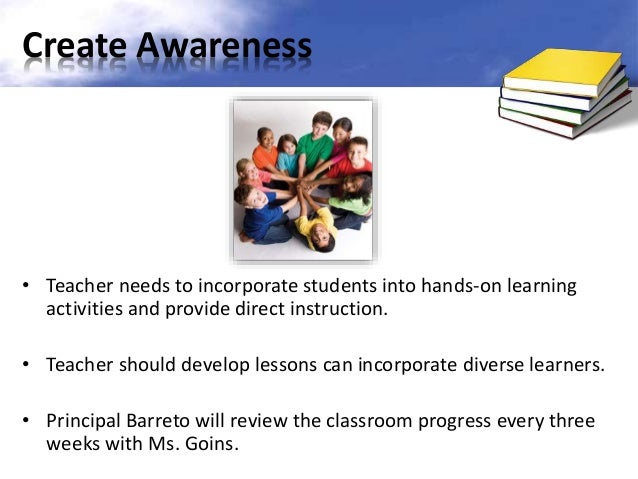 Create Awareness

• Teacher needs to incorporate students into hands-on learning activities and provide direct instruction.

• Teacher should develop lessons can incorporate diverse learners.

• Principal Barreto will review the classroom progress every three weeks with Ms. Goins.